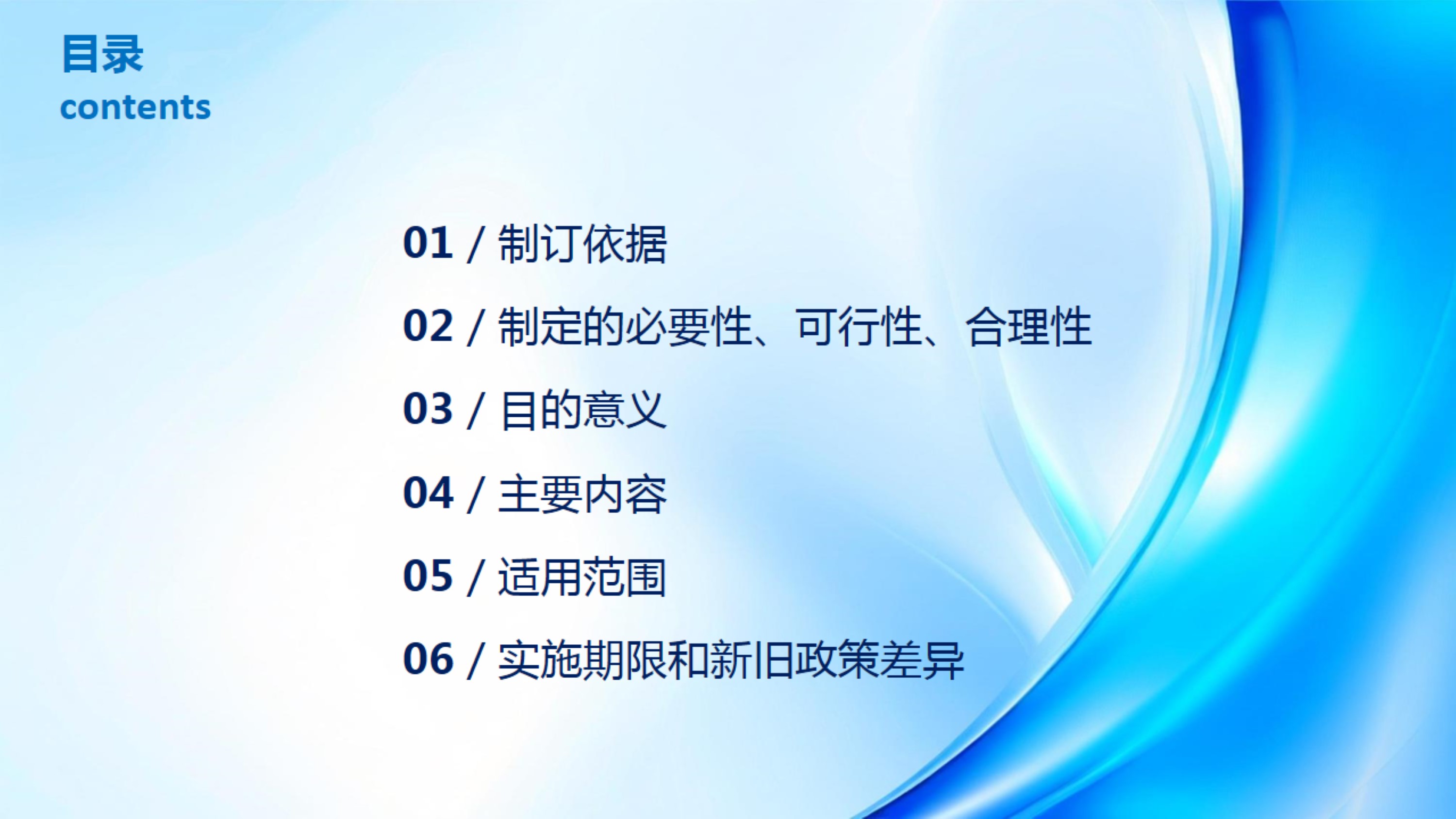 目录
contents

01 / 制订依据

02 / 制定的必要性、可行性、合理性

03 / 目的意义

04 / 主要内容

05 / 适用范围

06 / 实施期限和新旧政策差异